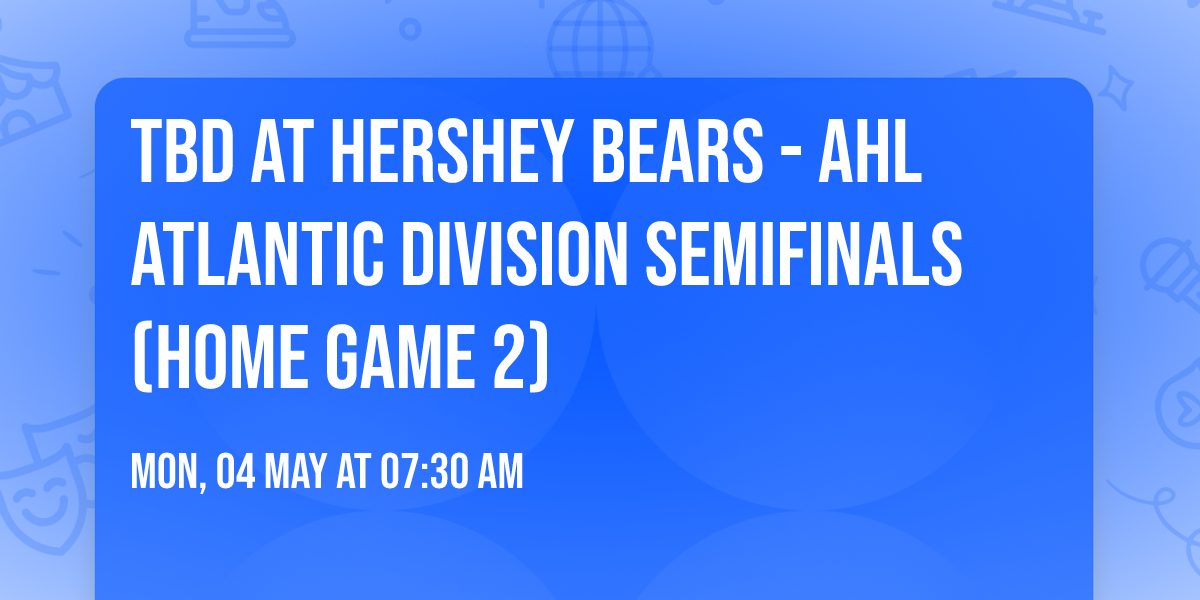 TBD AT HERSHEY BEARS - AHL ATLANTIC DIVISION SEMIFINALS (HOME GAME 2)

MON, 04 MAY AT 07:30 AM